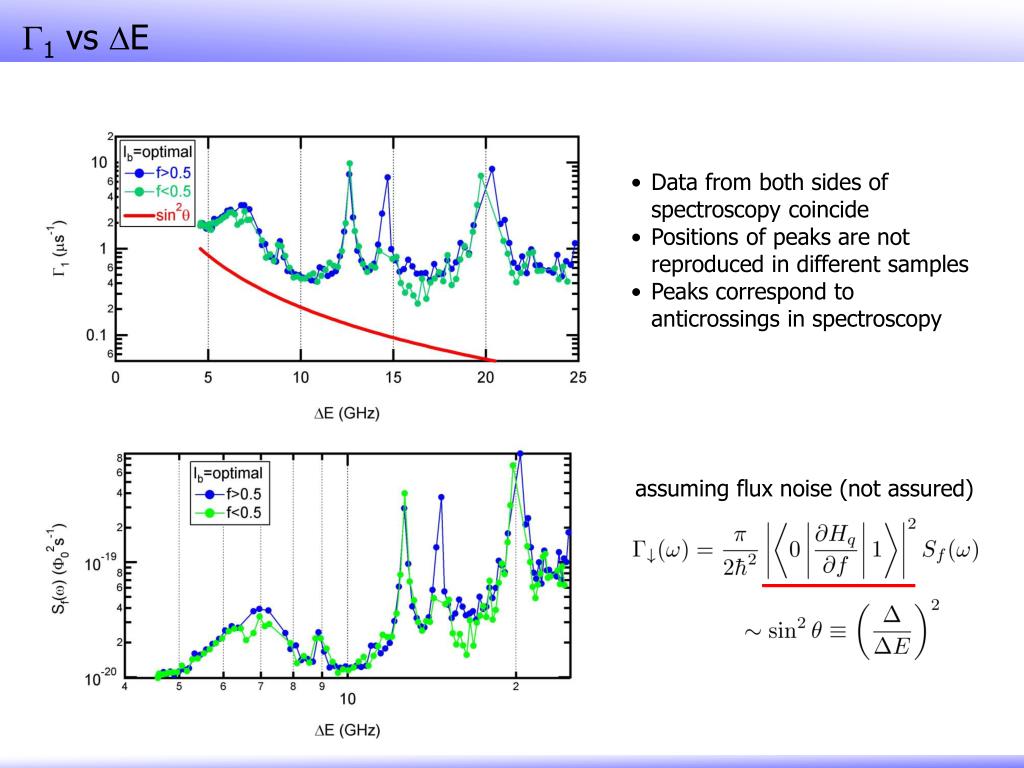 $\Gamma_1$ vs $\Delta$E

$I_b$=optimal
f>0.5
f<0.5
$\sin^2\theta$

$\Gamma_1$ ($\mu s^{-1}$)

2
10
6
4
2
1
6
4
2
0.1
6

0
5
10
15
20
25

$\Delta$E (GHz)

• Data from both sides of spectroscopy coincide
• Positions of peaks are not reproduced in different samples
• Peaks correspond to anticrossings in spectroscopy

$I_b$=optimal
f>0.5
f<0.5

$S_f(\omega)$ ($\Phi_0^2 s^{-1}$)

8
6
4
2
$10^{-19}$
8
6
4
2
$10^{-20}$

4
5
6
7
8
9
10
2

$\Delta$E (GHz)

assuming flux noise (not assured)

$\Gamma_\downarrow(\omega) = \frac{\pi}{2\hbar^2} \left| \left\langle 0 \left| \frac{\partial H_q}{\partial f} \right| 1 \right\rangle \right|^2 S_f(\omega)$

$\sim \sin^2\theta \equiv \left( \frac{\Delta}{\Delta E} \right)^2$